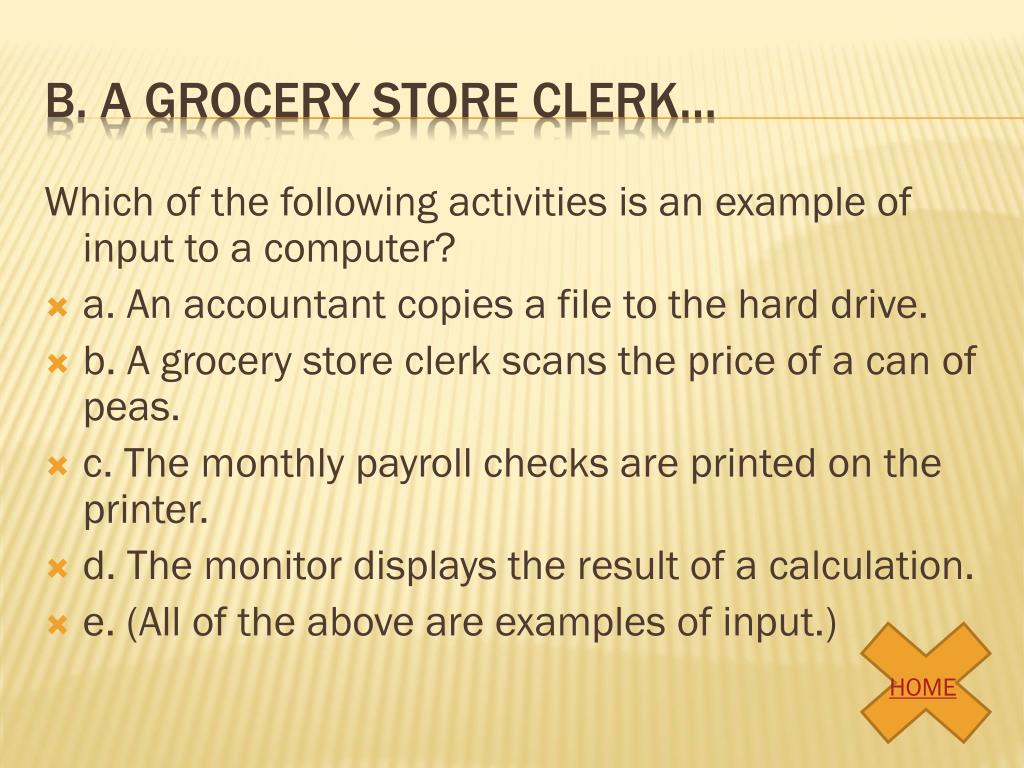 B. A GROCERY STORE CLERK…

Which of the following activities is an example of input to a computer?

a. An accountant copies a file to the hard drive.

b. A grocery store clerk scans the price of a can of peas.

c. The monthly payroll checks are printed on the printer.

d. The monitor displays the result of a calculation.

e. (All of the above are examples of input.)

HOME